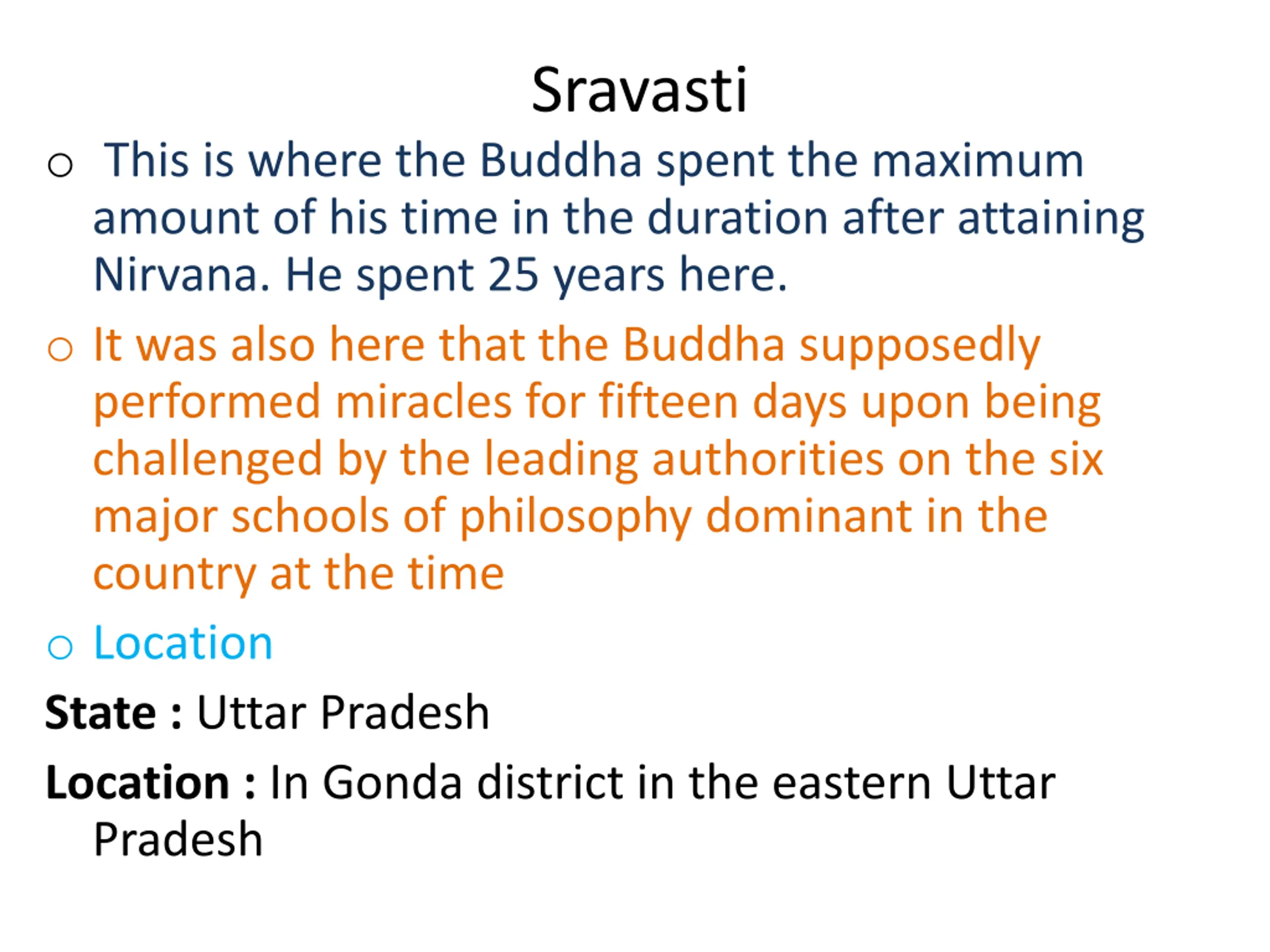 Sravasti

o This is where the Buddha spent the maximum amount of his time in the duration after attaining Nirvana. He spent 25 years here.

o It was also here that the Buddha supposedly performed miracles for fifteen days upon being challenged by the leading authorities on the six major schools of philosophy dominant in the country at the time

o Location

State : Uttar Pradesh

Location : In Gonda district in the eastern Uttar Pradesh